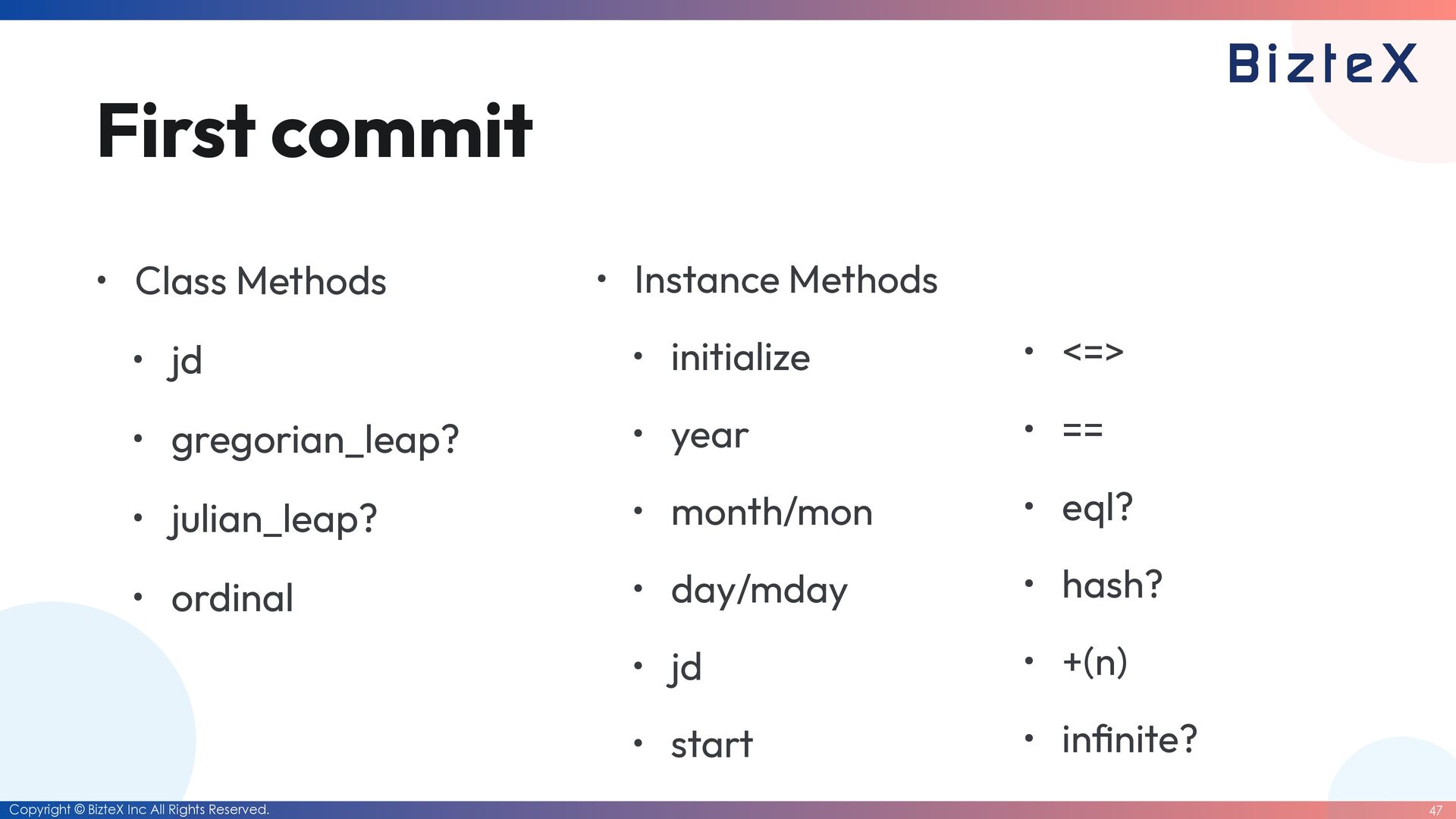 BizteX

First commit

• Class Methods
  • jd
  • gregorian_leap?
  • julian_leap?
  • ordinal

• Instance Methods
  • initialize
  • year
  • month/mon
  • day/mday
  • jd
  • start

  • <=>
  • ==
  • eql?
  • hash?
  • +(n)
  • infinite?

Copyright © BizteX Inc All Rights Reserved.

47